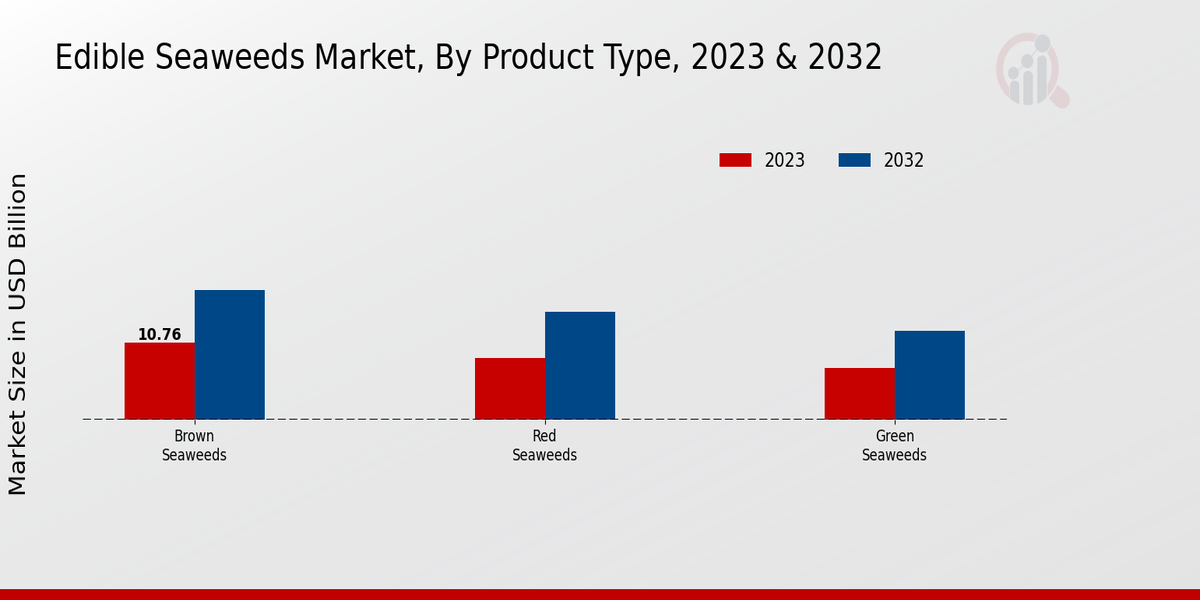 Edible Seaweeds Market, By Product Type, 2023 & 2032

2023
2032

Market Size in USD Billion

10.76

Brown Seaweeds
Red Seaweeds
Green Seaweeds